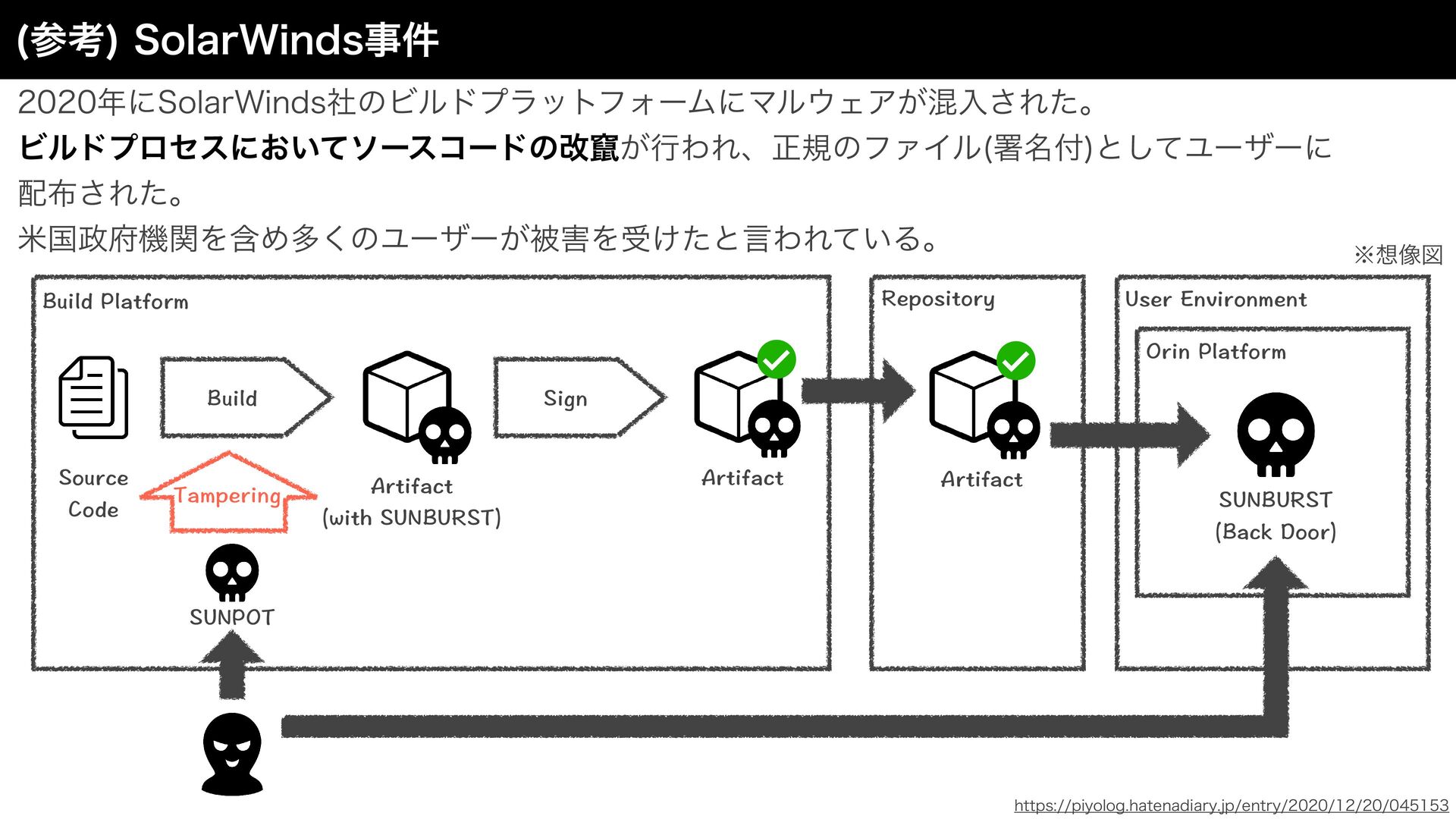 (参考) SolarWinds事件

2020年にSolarWinds社のビルドプラットフォームにマルウェアが混入された。

ビルドプロセスにおいてソースコードの改竄が行われ、正規のファイル(署名付)としてユーザーに配布された。

米国政府機関を含め多くのユーザーが被害を受けたと言われている。

※想像図

Build Platform

Source Code

Build

Tampering

SUNPOT

Artifact (with SUNBURST)

Sign

Artifact

Repository

Artifact

User Environment

Orin Platform

SUNBURST (Back Door)

https://piyolog.hatenadiary.jp/entry/2020/12/20/045153